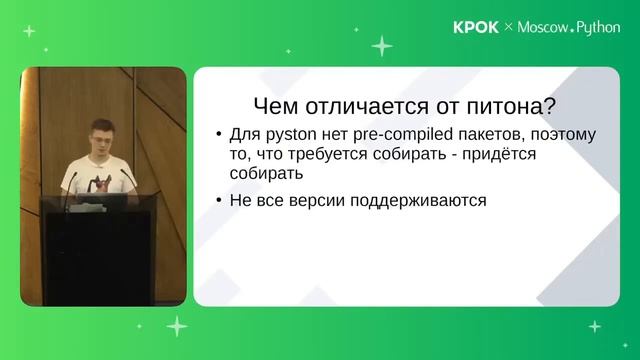 КРОК × Moscow.Python

Чем отличается от питона?

• Для pyston нет pre-compiled пакетов, поэтому то, что требуется собирать - придётся собирать

• Не все версии поддерживаются